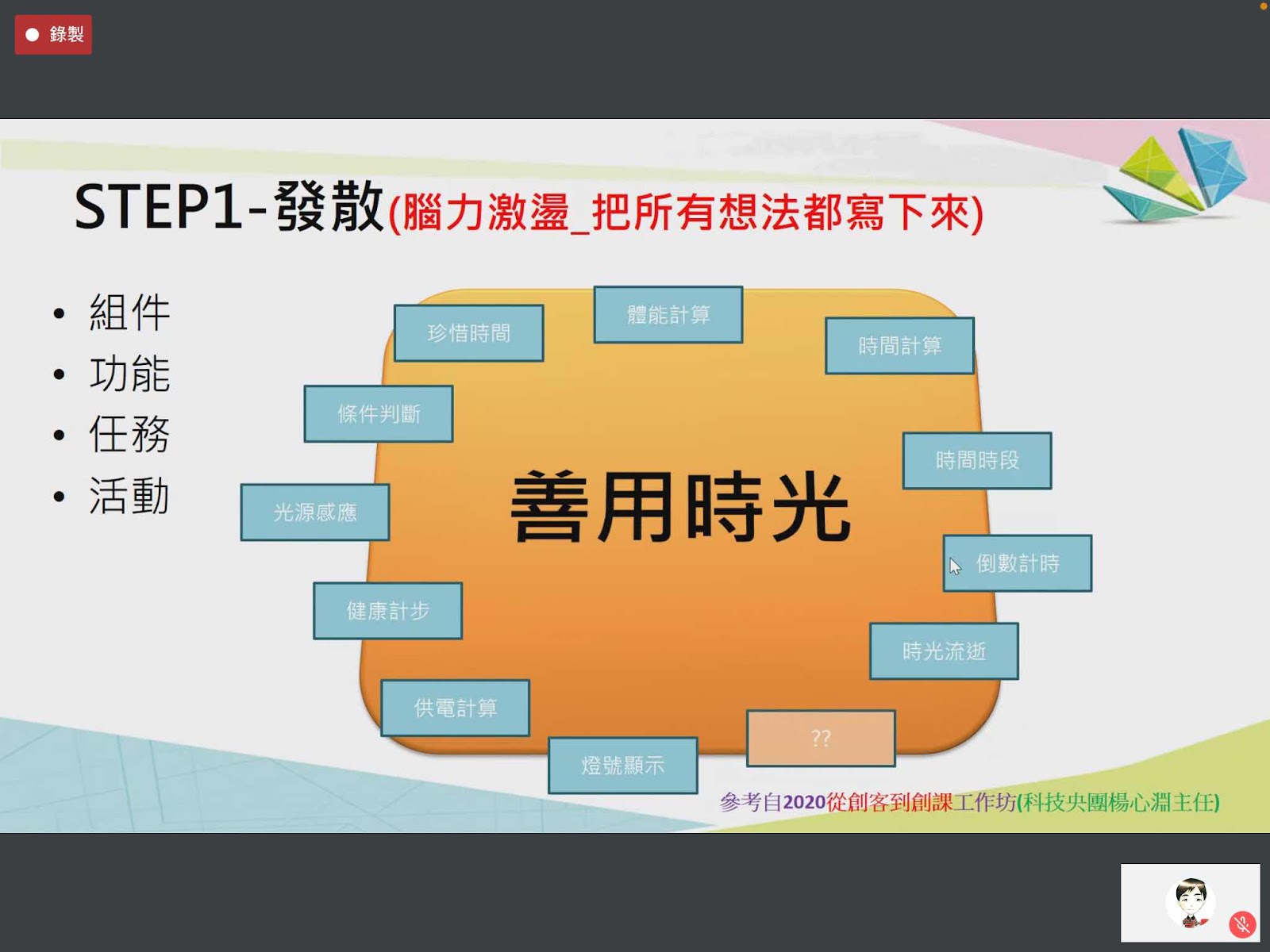 錄製

STEP1-發散(腦力激盪_把所有想法都寫下來)

• 組件
• 功能
• 任務
• 活動

善用時光

珍惜時間

體能計算

時間計算

條件判斷

時間時段

光源感應

倒數計時

健康計步

時光流逝

供電計算

??

燈號顯示

參考自2020從創客到創課工作坊(科技央團楊心淵主任)